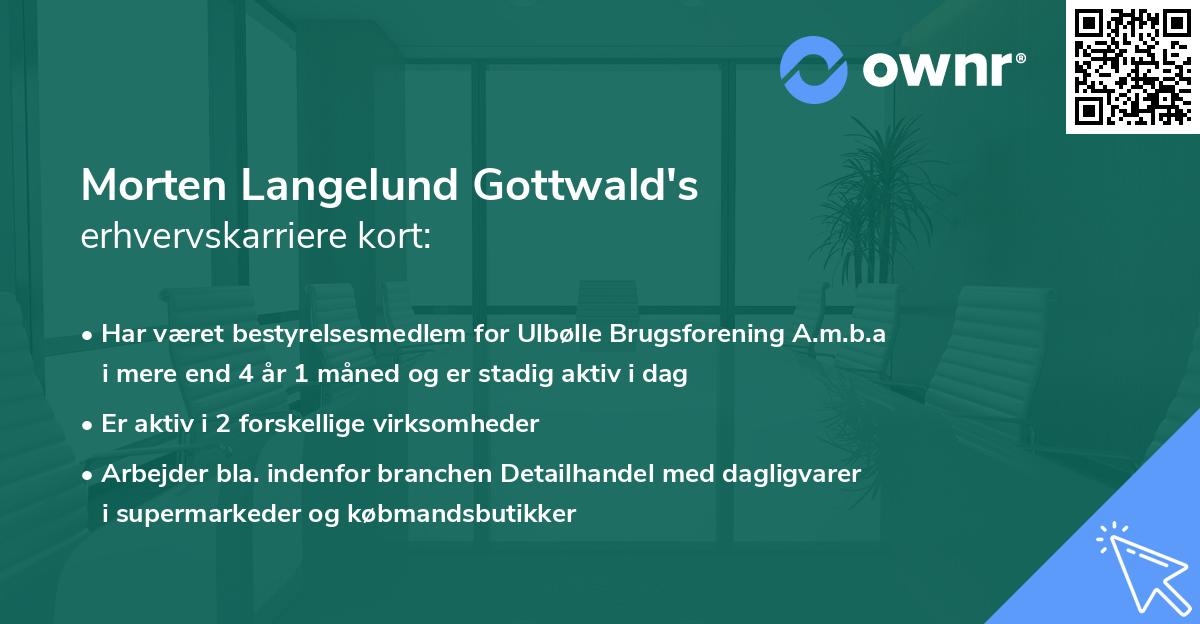 ownr®

Morten Langelund Gottwald's
erhvervskarriere kort:

• Har været bestyrelsesmedlem for Ulbølle Brugsforening A.m.b.a i mere end 4 år 1 måned og er stadig aktiv i dag

• Er aktiv i 2 forskellige virksomheder

• Arbejder bla. indenfor branchen Detailhandel med dagligvarer i supermarkeder og købmandsbutikker